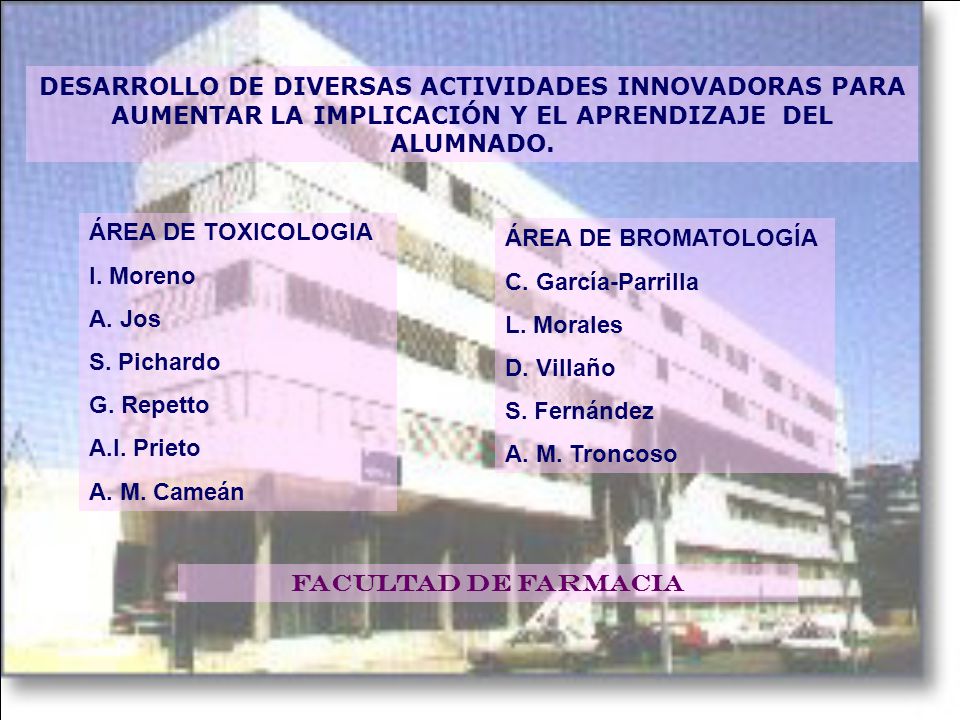 DESARROLLO DE DIVERSAS ACTIVIDADES INNOVADORAS PARA AUMENTAR LA IMPLICACIÓN Y EL APRENDIZAJE DEL ALUMNADO.

ÁREA DE TOXICOLOGIA
I. Moreno
A. Jos
S. Pichardo
G. Repetto
A.I. Prieto
A. M. Cameán

ÁREA DE BROMATOLOGÍA
C. García-Parrilla
L. Morales
D. Villaño
S. Fernández
A. M. Troncoso

FACULTAD DE FARMACIA